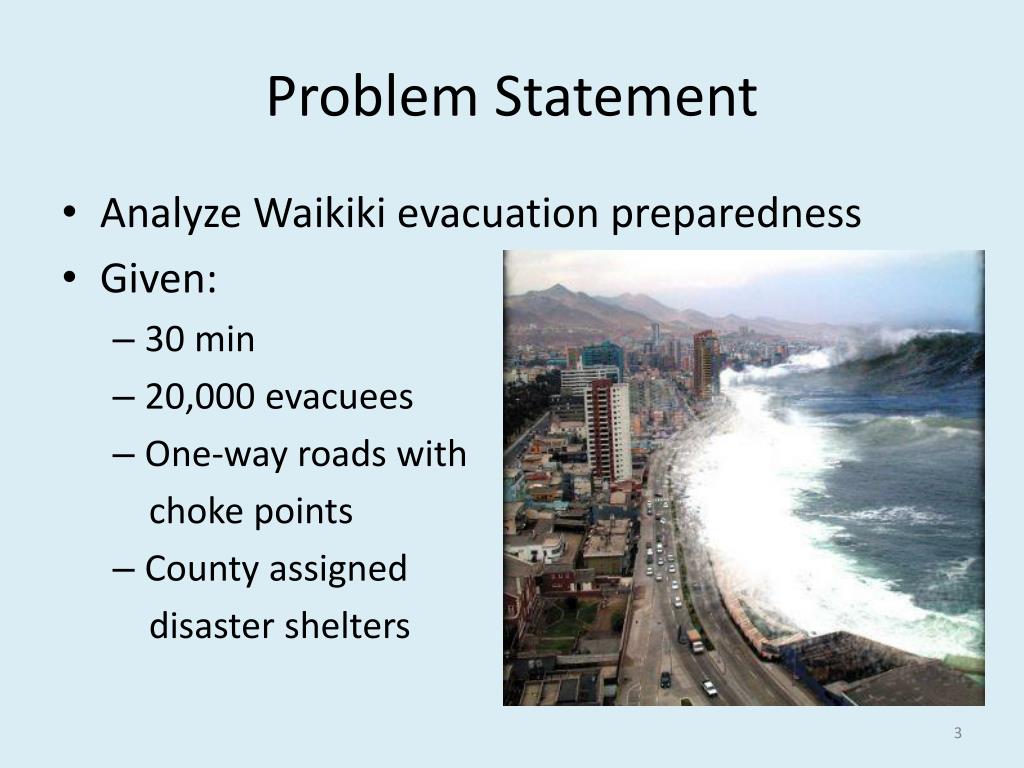 Problem Statement

• Analyze Waikiki evacuation preparedness
• Given:
– 30 min
– 20,000 evacuees
– One-way roads with choke points
– County assigned disaster shelters

3